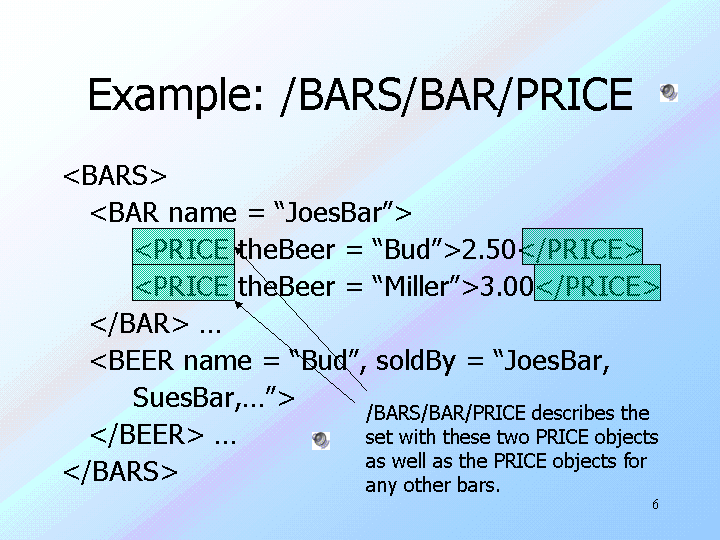 Example: /BARS/BAR/PRICE

<BARS>
<BAR name = “JoesBar”>
<PRICE theBeer = “Bud”>2.50</PRICE>
<PRICE theBeer = “Miller”>3.00</PRICE>
</BAR> …
<BEER name = “Bud”, soldBy = “JoesBar, SuesBar,…”>
</BEER> …
</BARS>

/BARS/BAR/PRICE describes the set with these two PRICE objects as well as the PRICE objects for any other bars.

6